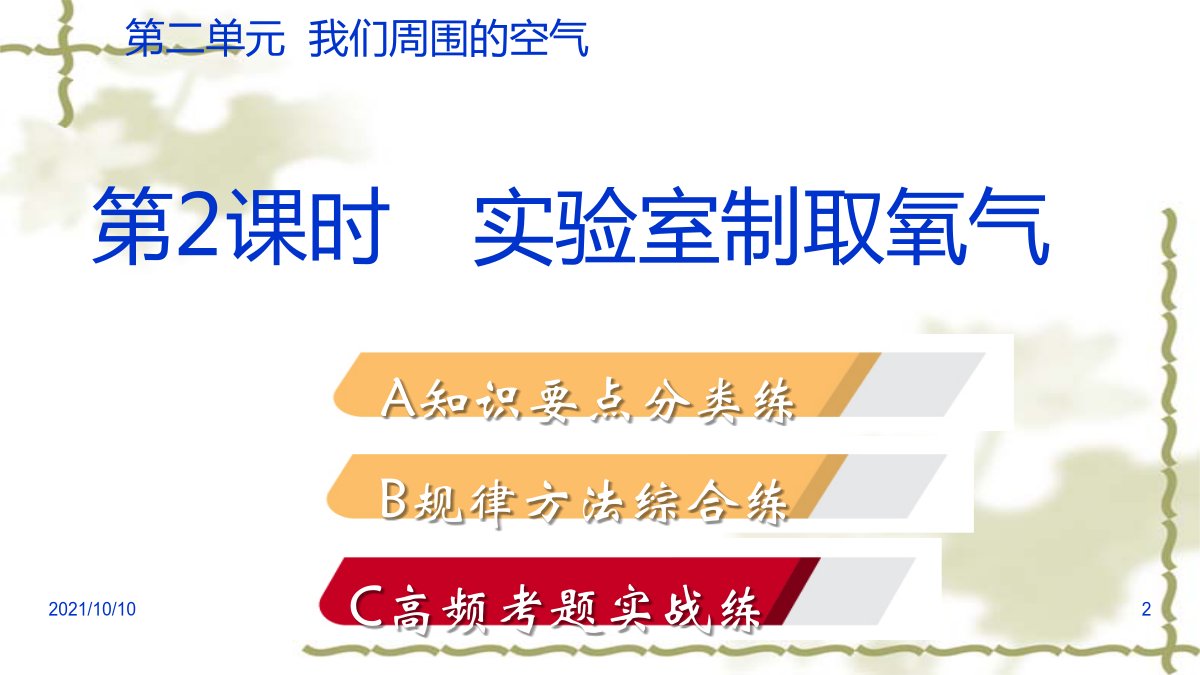 第二单元 我们周围的空气

第2课时 实验室制取氧气

A知识要点分类练

B规律方法综合练

C高频考题实战练

2021/10/10

2